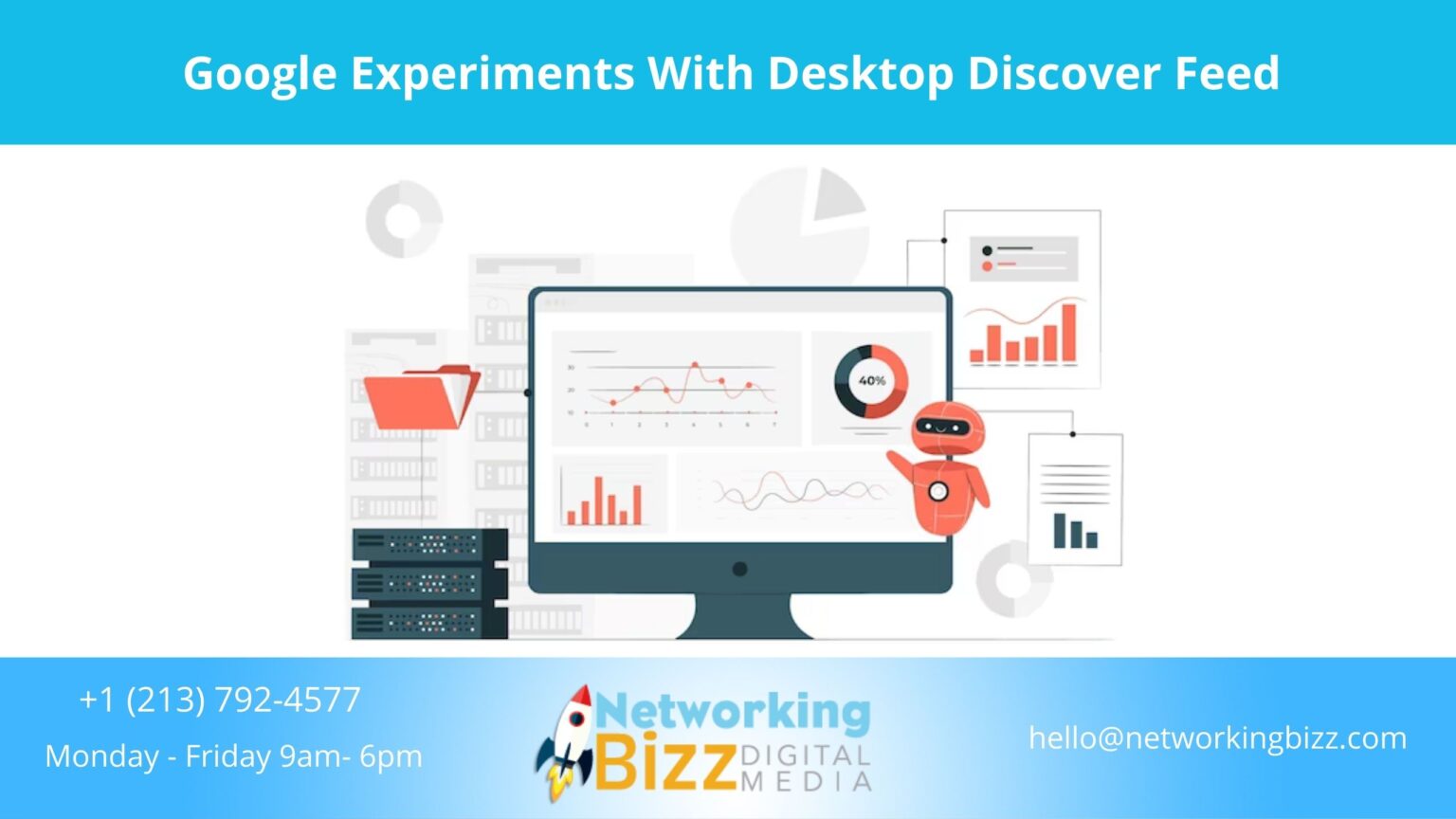 Google Experiments With Desktop Discover Feed

40%

+1 (213) 792-4577

Monday - Friday 9am- 6pm

Networking Bizz DIGITAL MEDIA

hello@networkingbizz.com